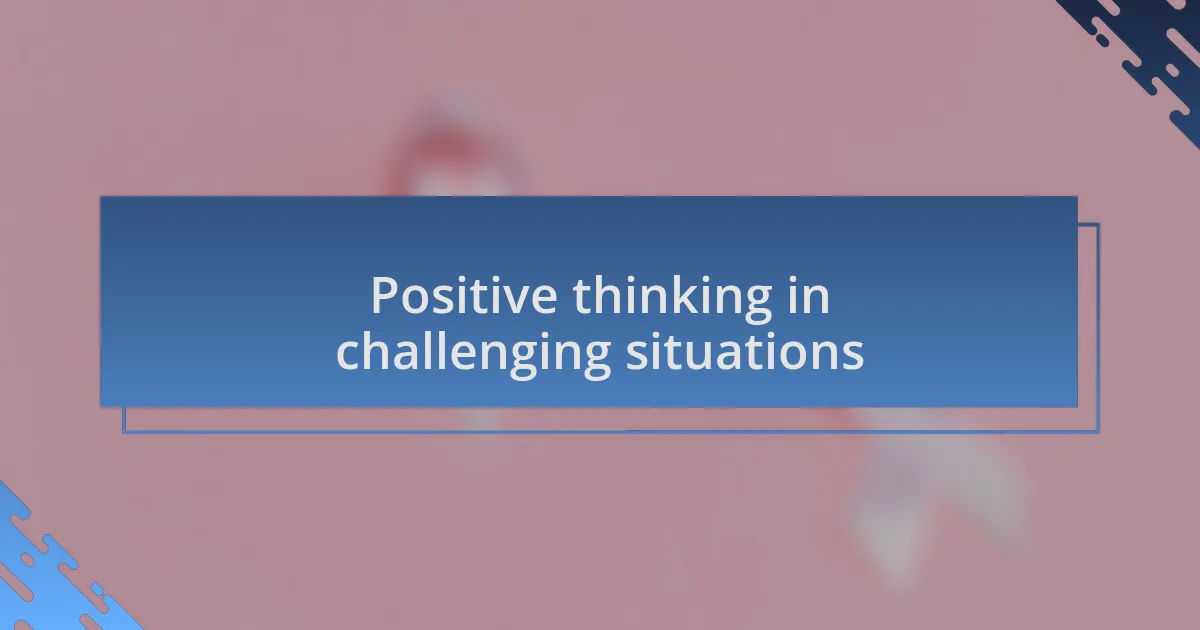 Positive thinking in challenging situations